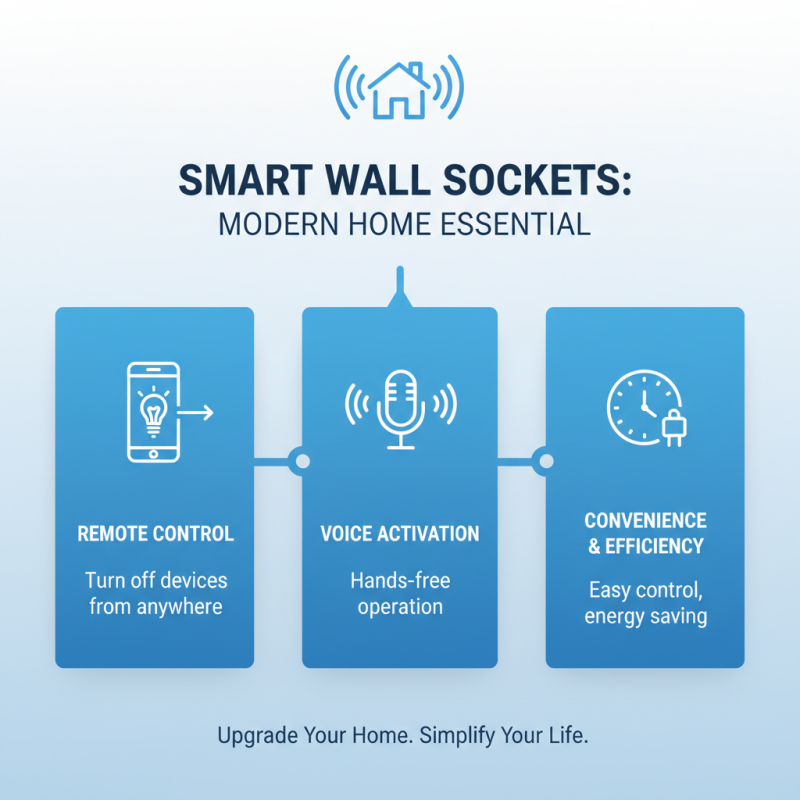 SMART WALL SOCKETS:
MODERN HOME ESSENTIAL

REMOTE CONTROL

Turn off devices from anywhere

VOICE ACTIVATION

Hands-free operation

CONVENIENCE & EFFICIENCY

Easy control, energy saving

Upgrade Your Home. Simplify Your Life.